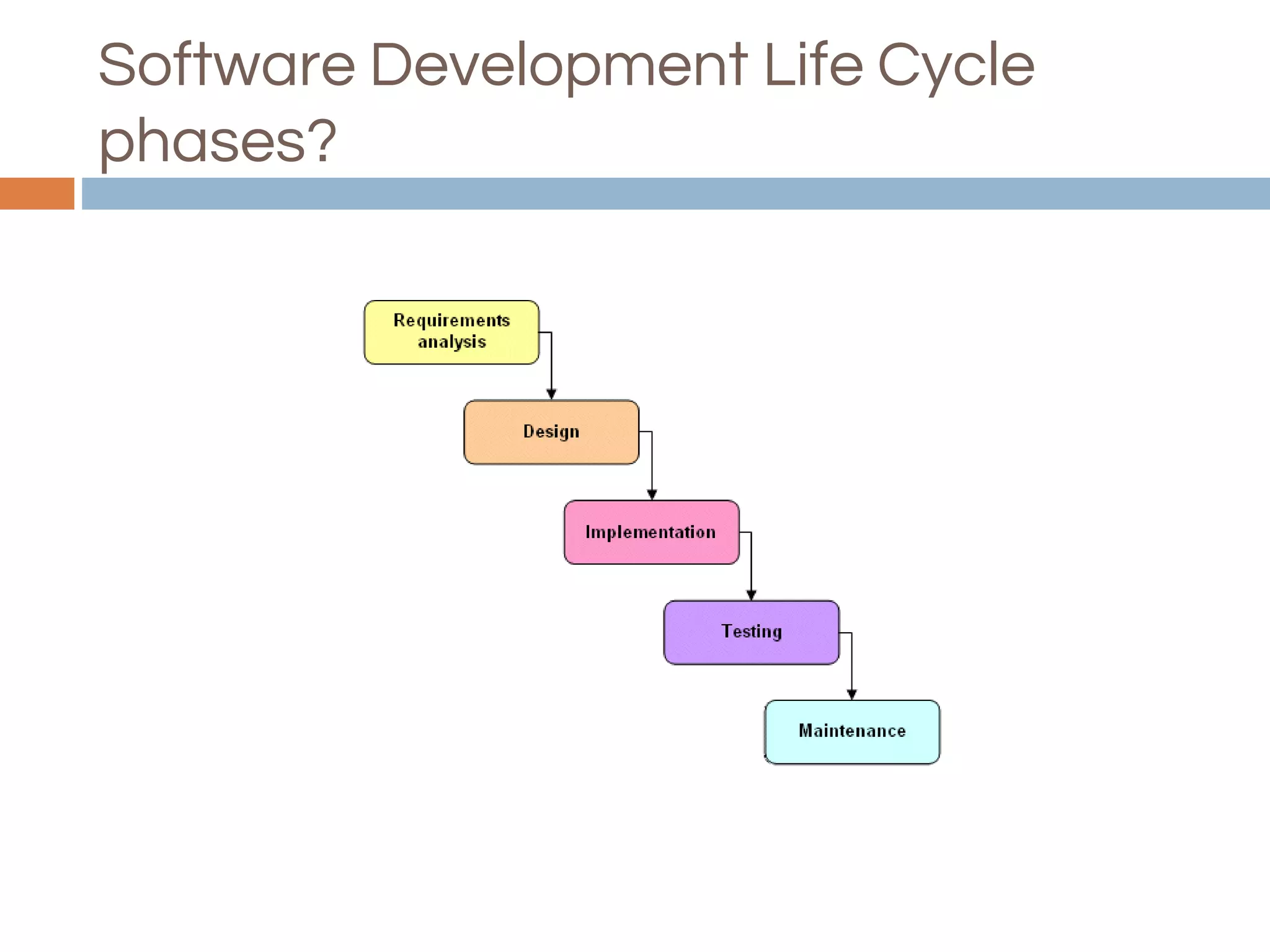 Software Development Life Cycle phases?

Requirements analysis

Design

Implementation

Testing

Maintenance